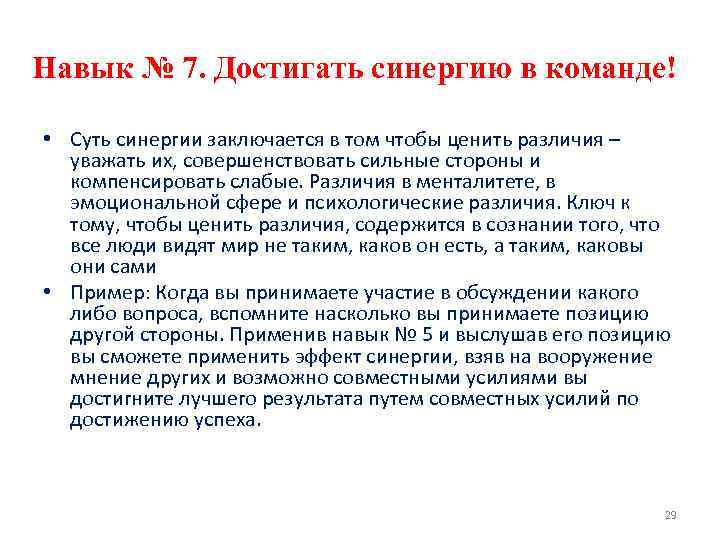 Навык № 7. Достигать синергию в команде!

• Суть синергии заключается в том чтобы ценить различия – уважать их, совершенствовать сильные стороны и компенсировать слабые. Различия в менталитете, в эмоциональной сфере и психологические различия. Ключ к тому, чтобы ценить различия, содержится в сознании того, что все люди видят мир не таким, каков он есть, а таким, каковы они сами

• Пример: Когда вы принимаете участие в обсуждении какого либо вопроса, вспомните насколько вы принимаете позицию другой стороны. Применив навык № 5 и выслушав его позицию вы сможете применить эффект синергии, взяв на вооружение мнение других и возможно совместными усилиями вы достигните лучшего результата путем совместных усилий по достижению успеха.

29